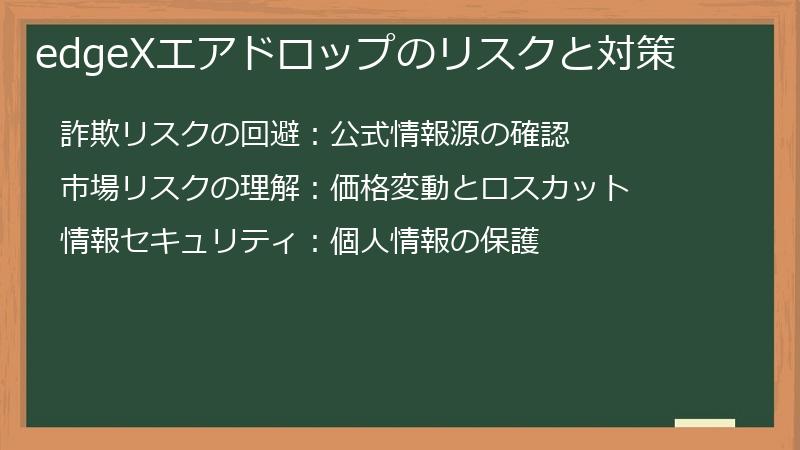 edgeXエアドロップのリスクと対策

詐欺リスクの回避：公式情報源の確認

市場リスクの理解：価格変動とロスカット

情報セキュリティ：個人情報の保護